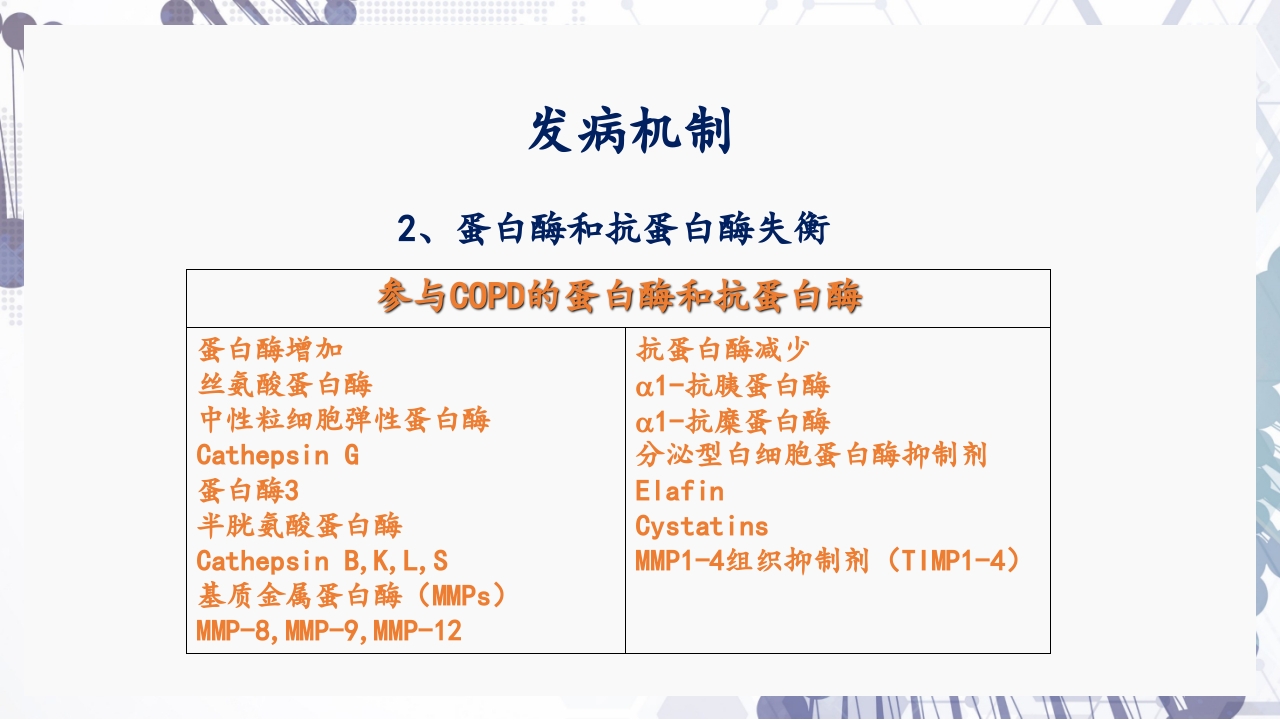 发病机制

2、蛋白酶和抗蛋白酶失衡

| 参与COPD的蛋白酶和抗蛋白酶 | |
|---|---|
| 蛋白酶增加<br>丝氨酸蛋白酶<br>中性粒细胞弹性蛋白酶<br>Cathepsin G<br>蛋白酶3<br>半胱氨酸蛋白酶<br>Cathepsin B,K,L,S<br>基质金属蛋白酶（MMPs）<br>MMP-8,MMP-9,MMP-12 | 抗蛋白酶减少<br>α1-抗胰蛋白酶<br>α1-抗糜蛋白酶<br>分泌型白细胞蛋白酶抑制剂<br>Elafin<br>Cystatins<br>MMP1-4组织抑制剂（TIMP1-4） |